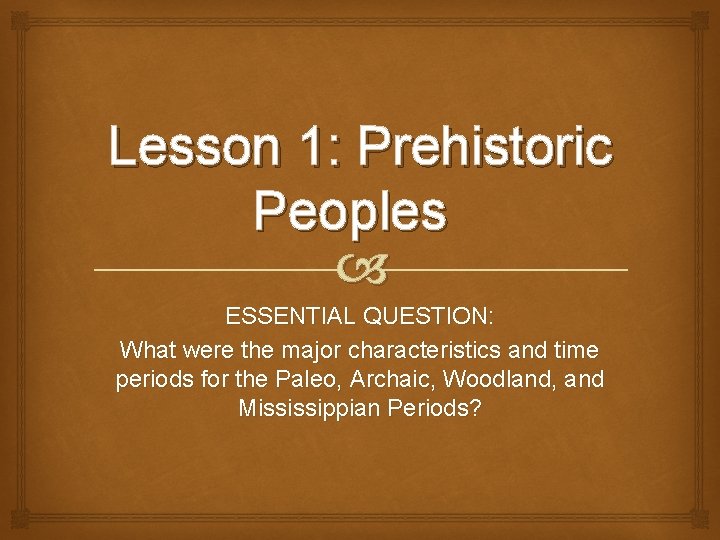 Lesson 1: Prehistoric Peoples

ESSENTIAL QUESTION:
What were the major characteristics and time periods for the Paleo, Archaic, Woodland, and Mississippian Periods?